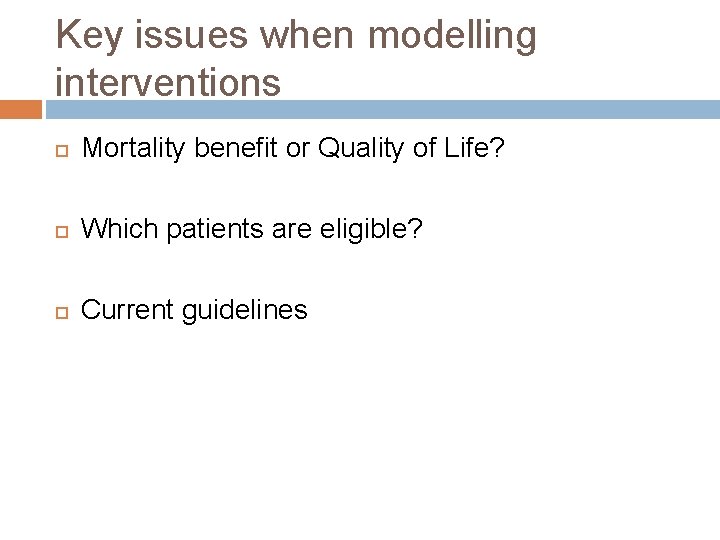 Key issues when modelling interventions

Mortality benefit or Quality of Life?

Which patients are eligible?

Current guidelines